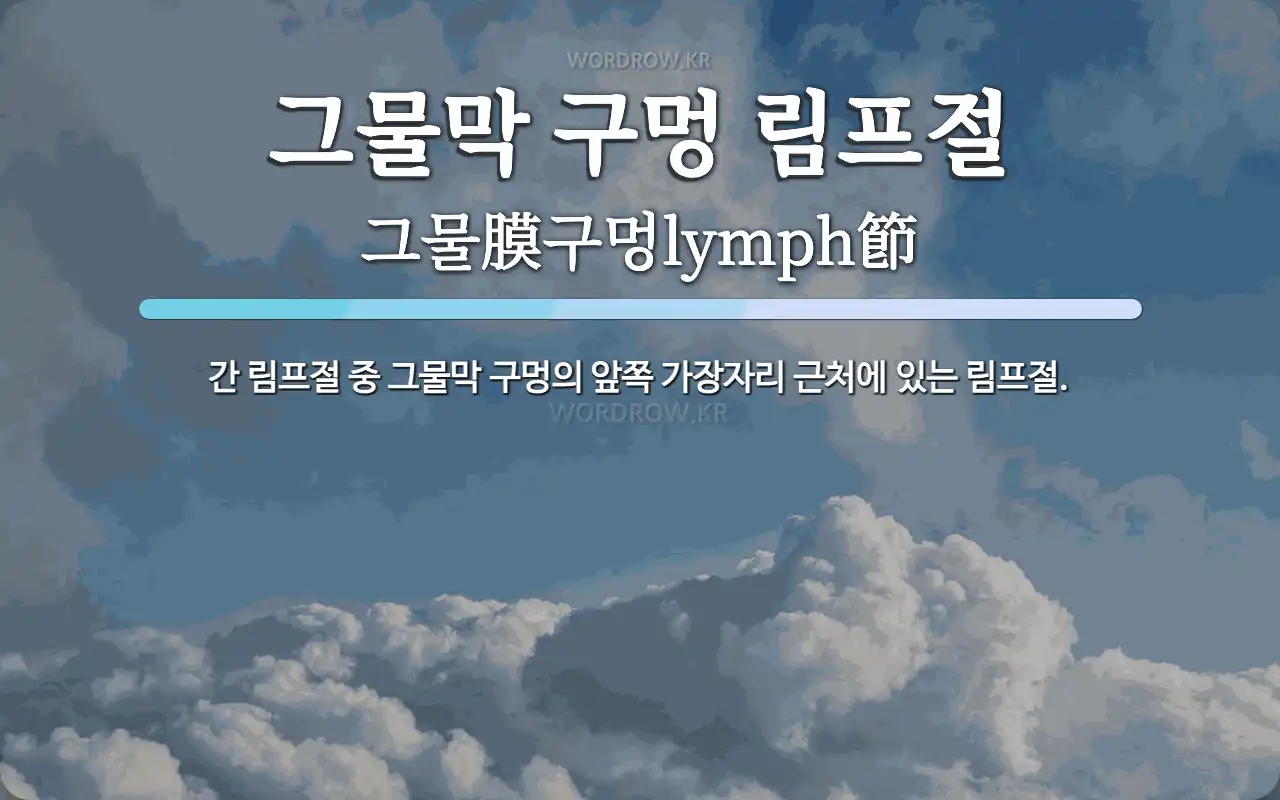 WORDROW.KR

그물막 구멍 림프절

그물膜구멍lymph節

간 림프절 중 그물막 구멍의 앞쪽 가장자리 근처에 있는 림프절.

WORDROW.KR